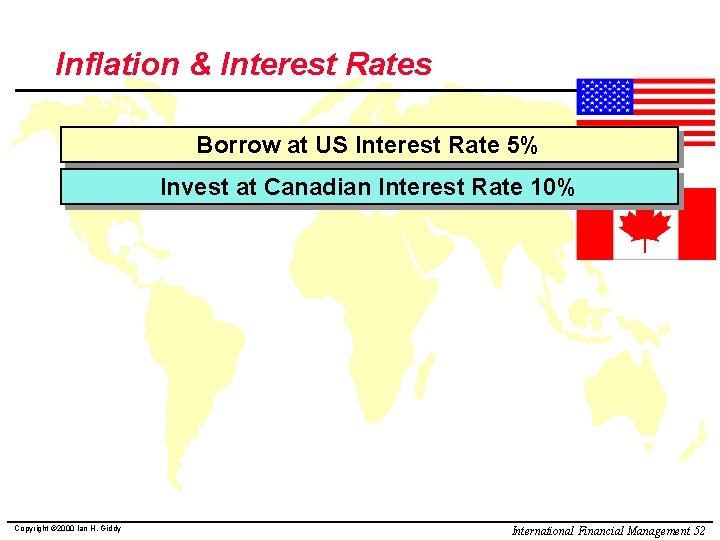 Inflation & Interest Rates

Borrow at US Interest Rate 5%

Invest at Canadian Interest Rate 10%

Copyright ©2000 Ian H. Giddy

International Financial Management 52